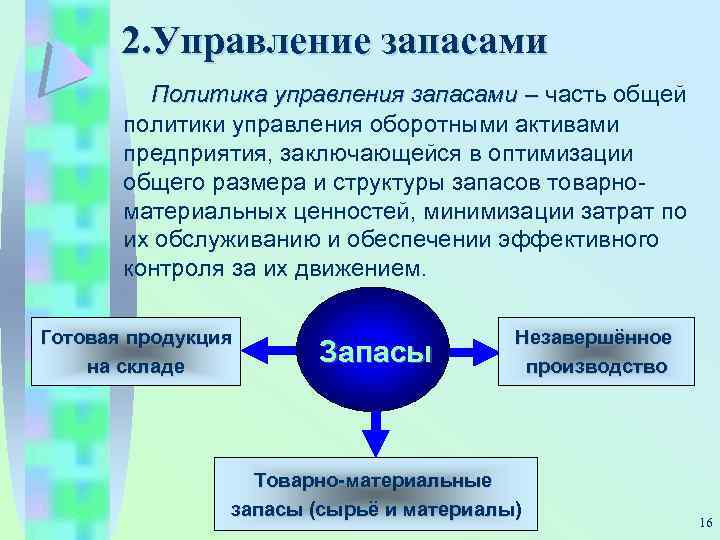 2.Управление запасами

Политика управления запасами – часть общей политики управления оборотными активами предприятия, заключающейся в оптимизации общего размера и структуры запасов товарно-материальных ценностей, минимизации затрат по их обслуживанию и обеспечении эффективного контроля за их движением.

Готовая продукция на складе

Запасы

Незавершённое производство

Товарно-материальные запасы (сырьё и материалы)

16